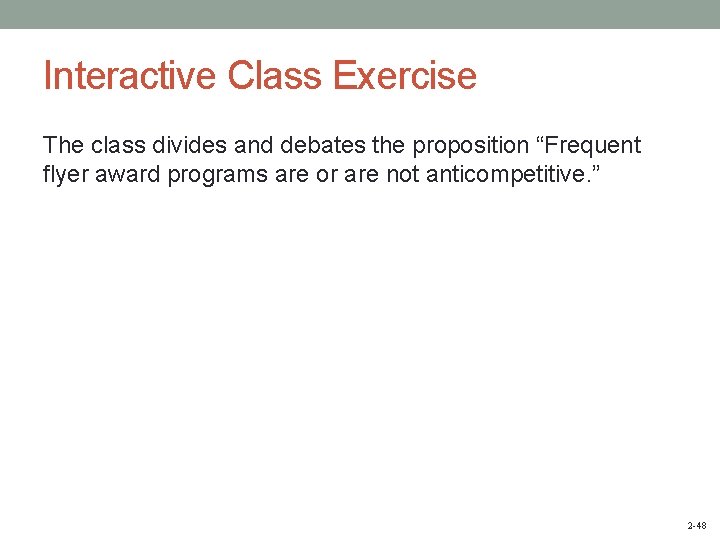 Interactive Class Exercise

The class divides and debates the proposition “Frequent flyer award programs are or are not anticompetitive.”

2-48